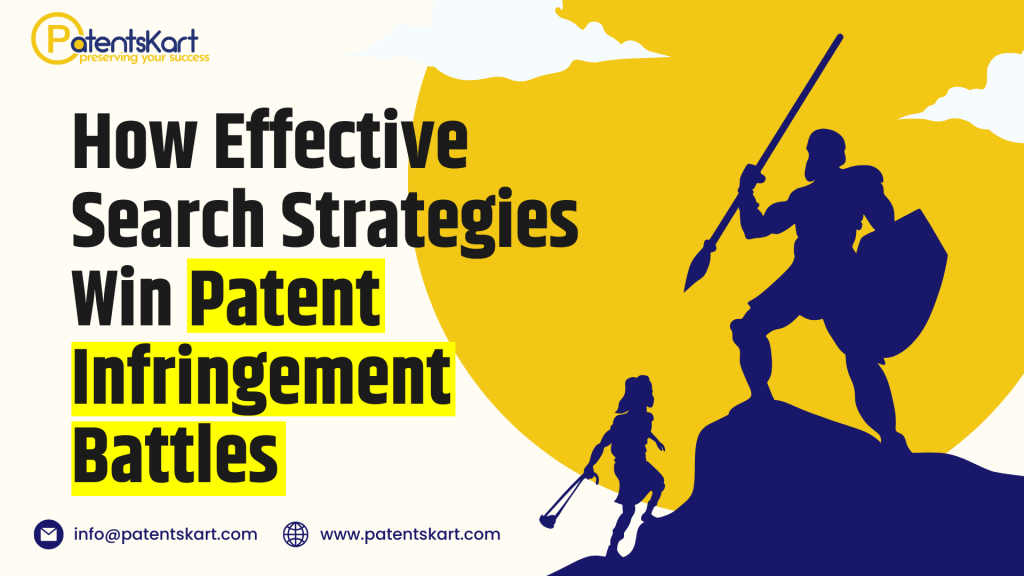 PatentsKart
preserving your success

How Effective Search Strategies Win Patent Infringement Battles

info@patentskart.com
www.patentskart.com